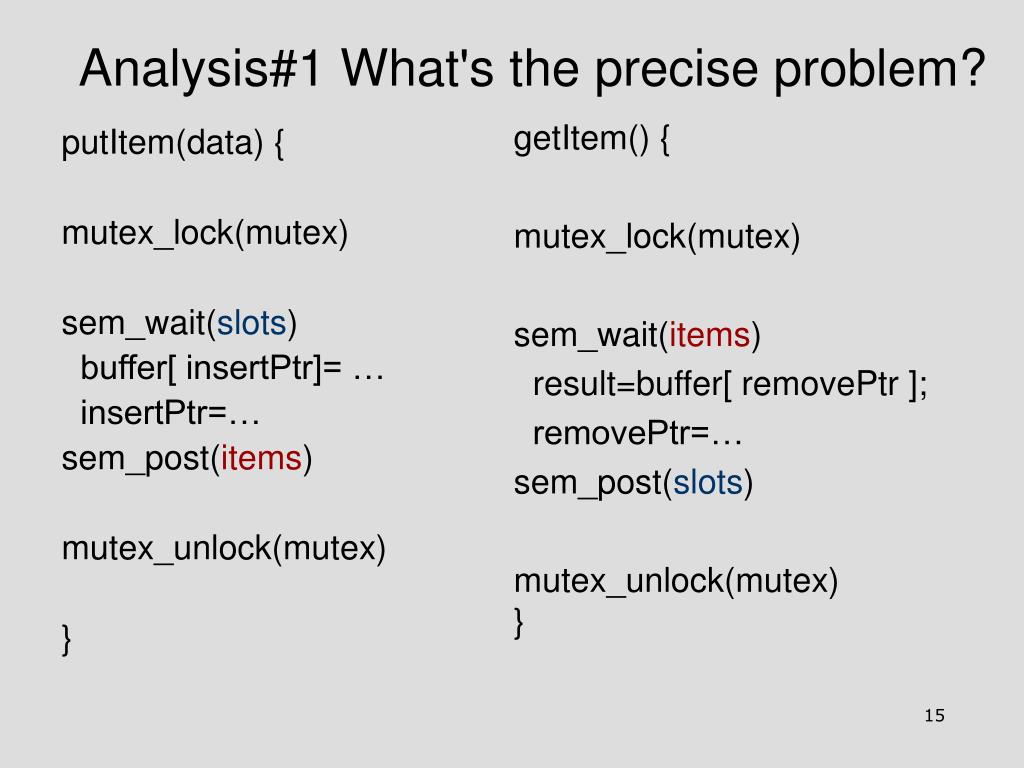 Analysis#1 What's the precise problem?

putItem(data) {

mutex_lock(mutex)

sem_wait(slots)
buffer[ insertPtr]= …
insertPtr=…
sem_post(items)

mutex_unlock(mutex)

}

getItem() {

mutex_lock(mutex)

sem_wait(items)
result=buffer[ removePtr ];
removePtr=…
sem_post(slots)

mutex_unlock(mutex)
}

15